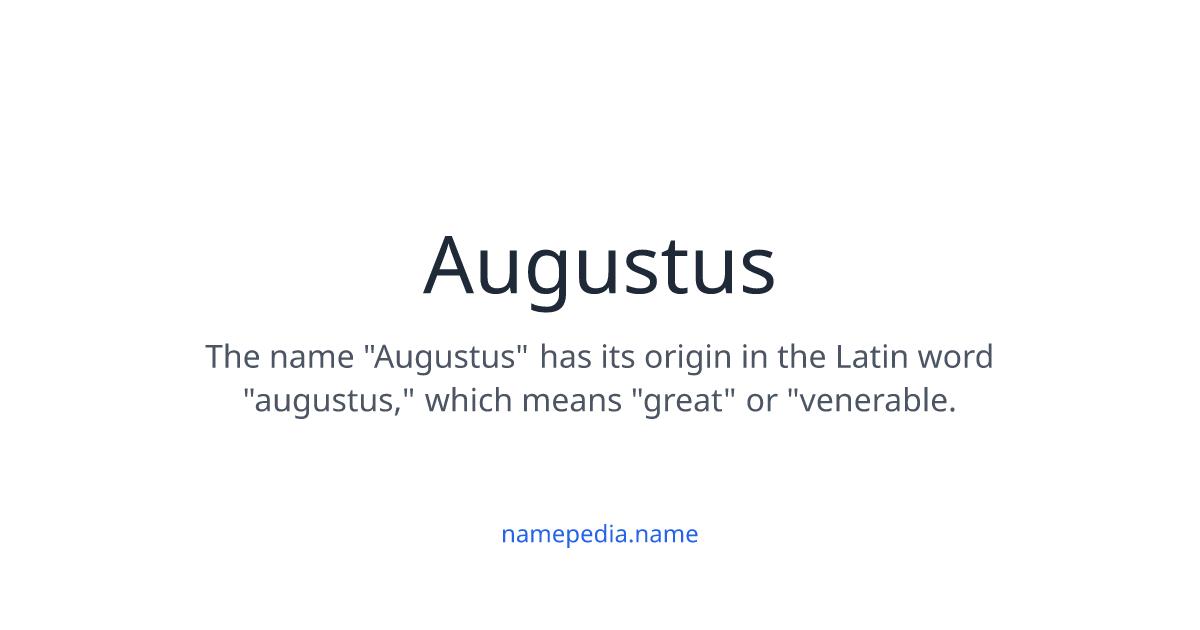 Augustus

The name "Augustus" has its origin in the Latin word "augustus," which means "great" or "venerable.

namepedia.name